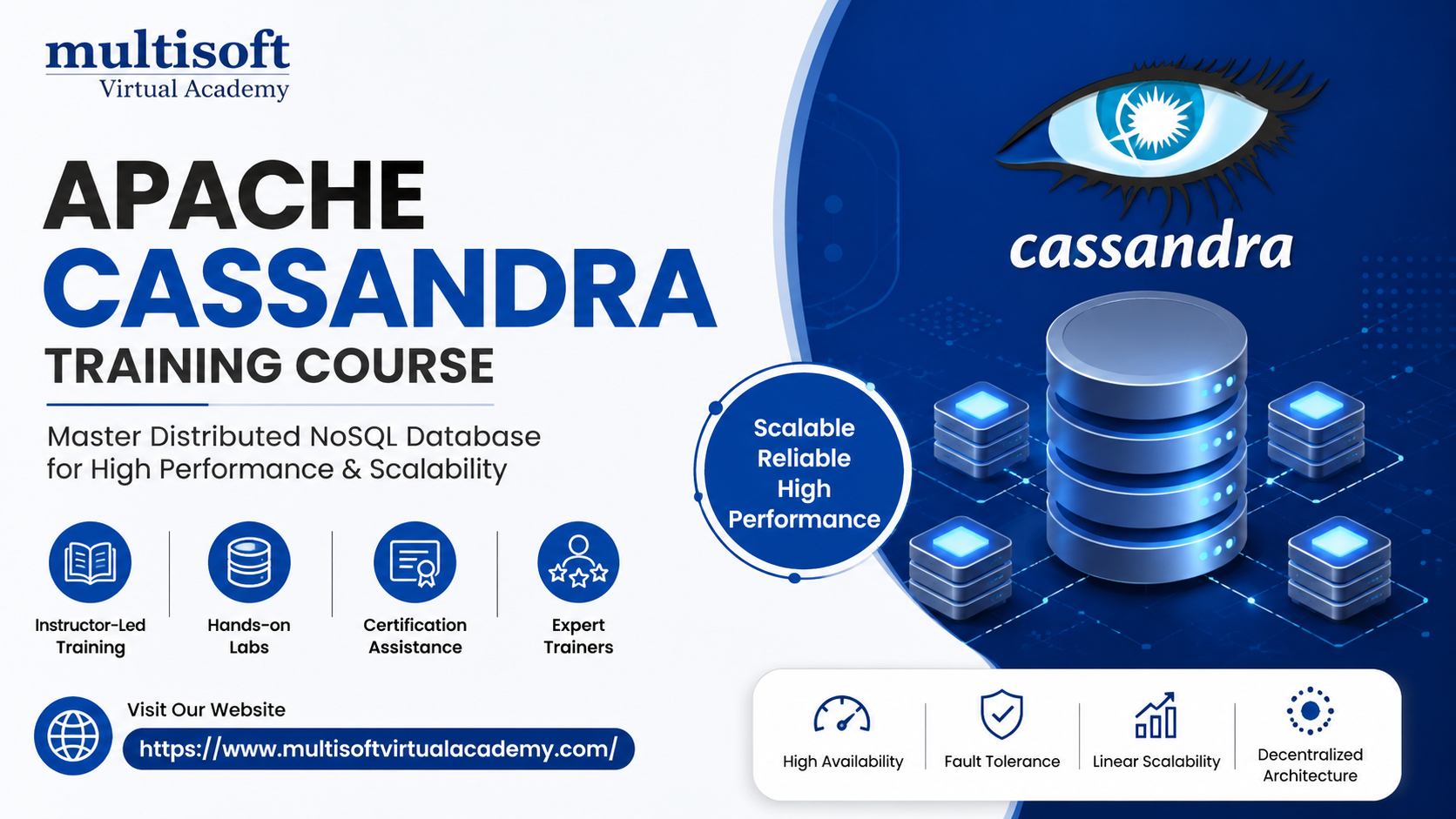 multisoft
Virtual Academy

APACHE
CASSANDRA
TRAINING COURSE

Master Distributed NoSQL Database for High Performance & Scalability

Instructor-Led Training

Hands-on Labs

Certification Assistance

Expert Trainers

Visit Our Website
https://www.multisoftvirtualacademy.com/

cassandra

Scalable
Reliable
High
Performance

High Availability

Fault Tolerance

Linear Scalability

Decentralized Architecture